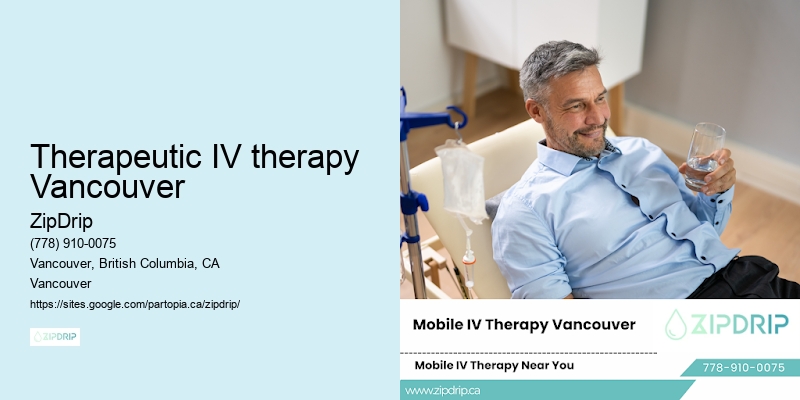 Therapeutic IV therapy Vancouver

ZipDrip

(778) 910-0075

Vancouver, British Columbia, CA

Vancouver

https://sites.google.com/partopia.ca/zipdrip/

ZIPDRIP

Mobile IV Therapy Vancouver

ZIPDRIP

Mobile IV Therapy Near You

778-910-0075

www.zipdrip.ca